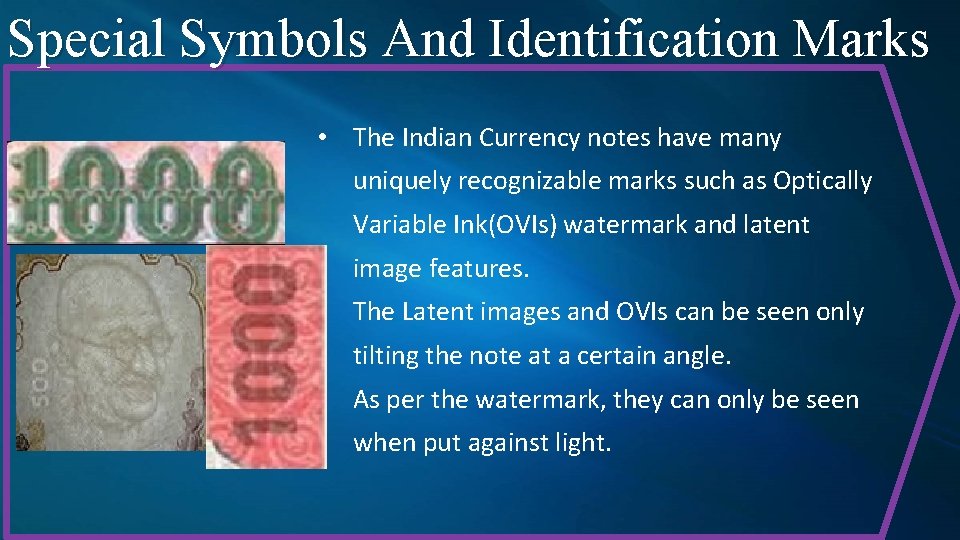 Special Symbols And Identification Marks

1000

500

1000

• The Indian Currency notes have many uniquely recognizable marks such as Optically Variable Ink(OVIs) watermark and latent image features.

The Latent images and OVIs can be seen only tilting the note at a certain angle.

As per the watermark, they can only be seen when put against light.